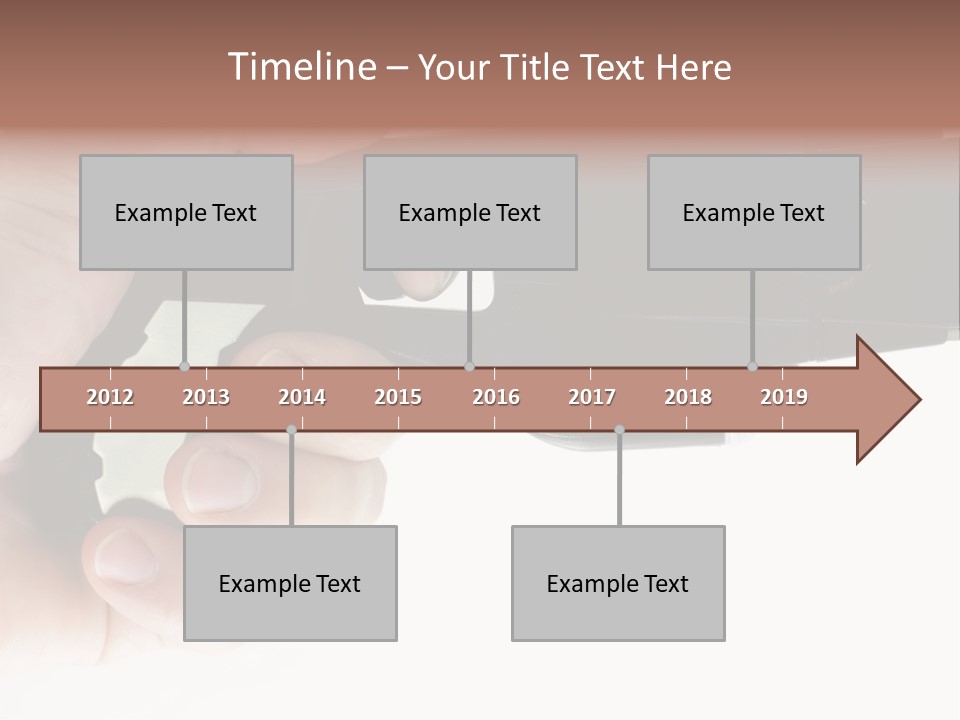 Timeline – Your Title Text Here

Example Text

Example Text

Example Text

2012 2013 2014 2015 2016 2017 2018 2019

Example Text

Example Text